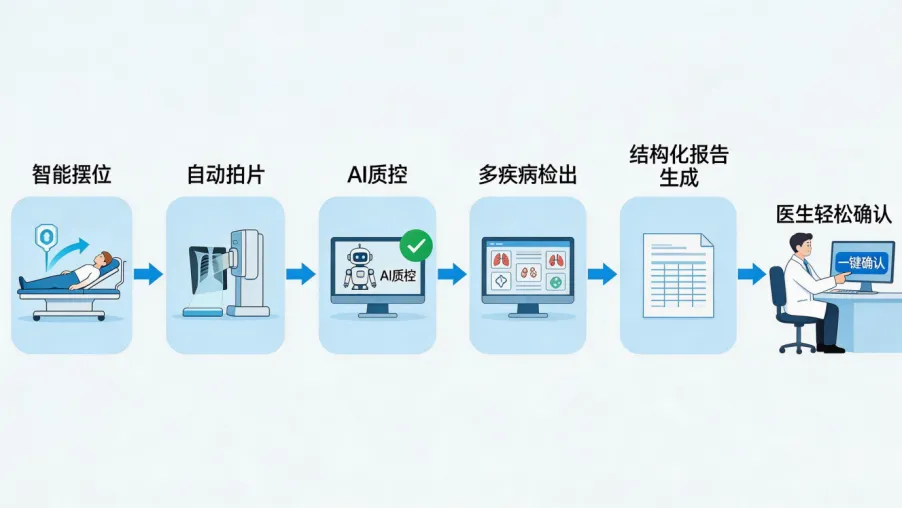 智能摆位

自动拍片

AI质控

AI质控

多疾病检出

结构化报告生成

医生轻松确认

一键确认